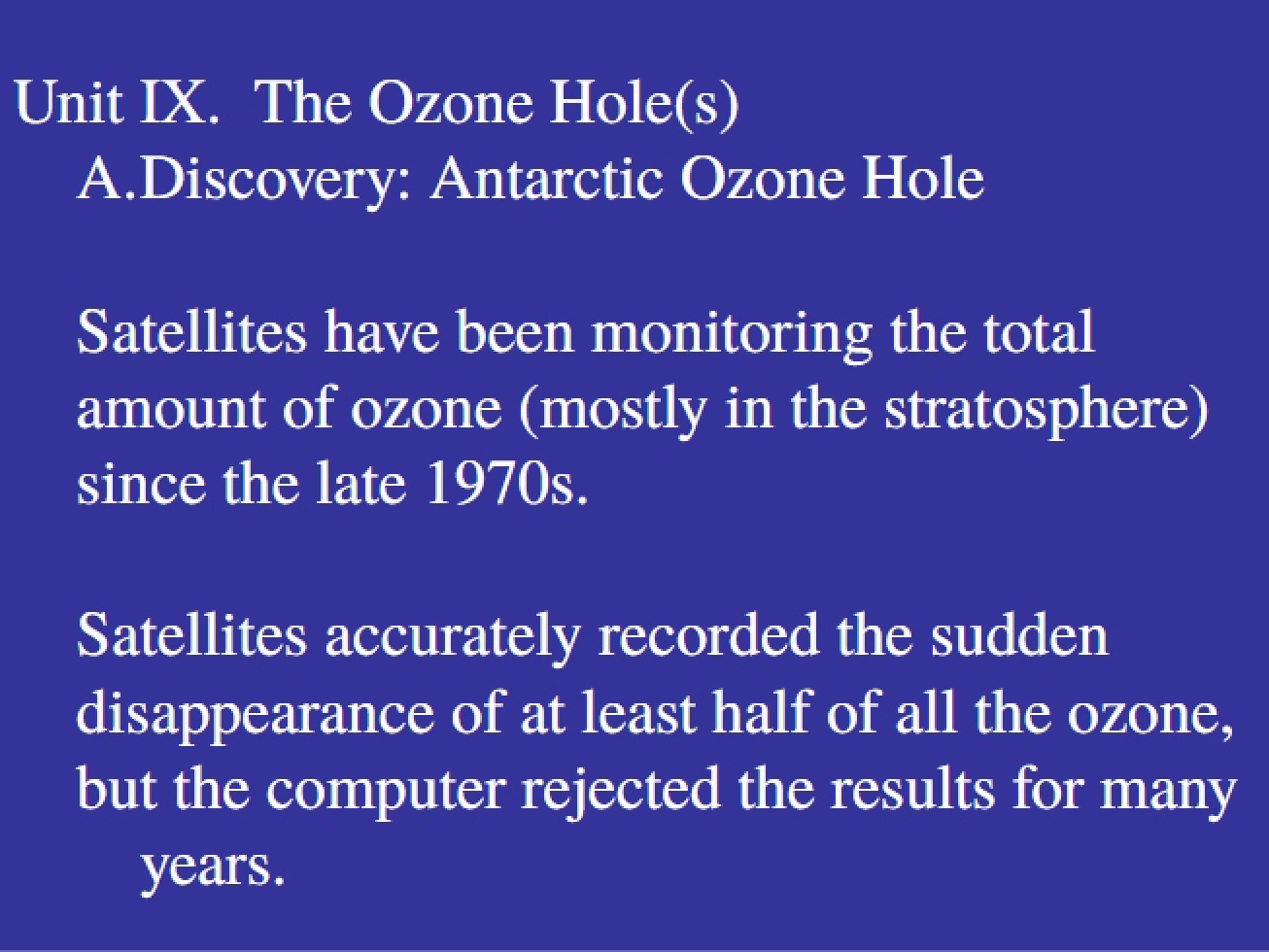 Unit IX. The Ozone Hole(s)
A.Discovery: Antarctic Ozone Hole

Satellites have been monitoring the total amount of ozone (mostly in the stratosphere) since the late 1970s.

Satellites accurately recorded the sudden disappearance of at least half of all the ozone, but the computer rejected the results for many years.